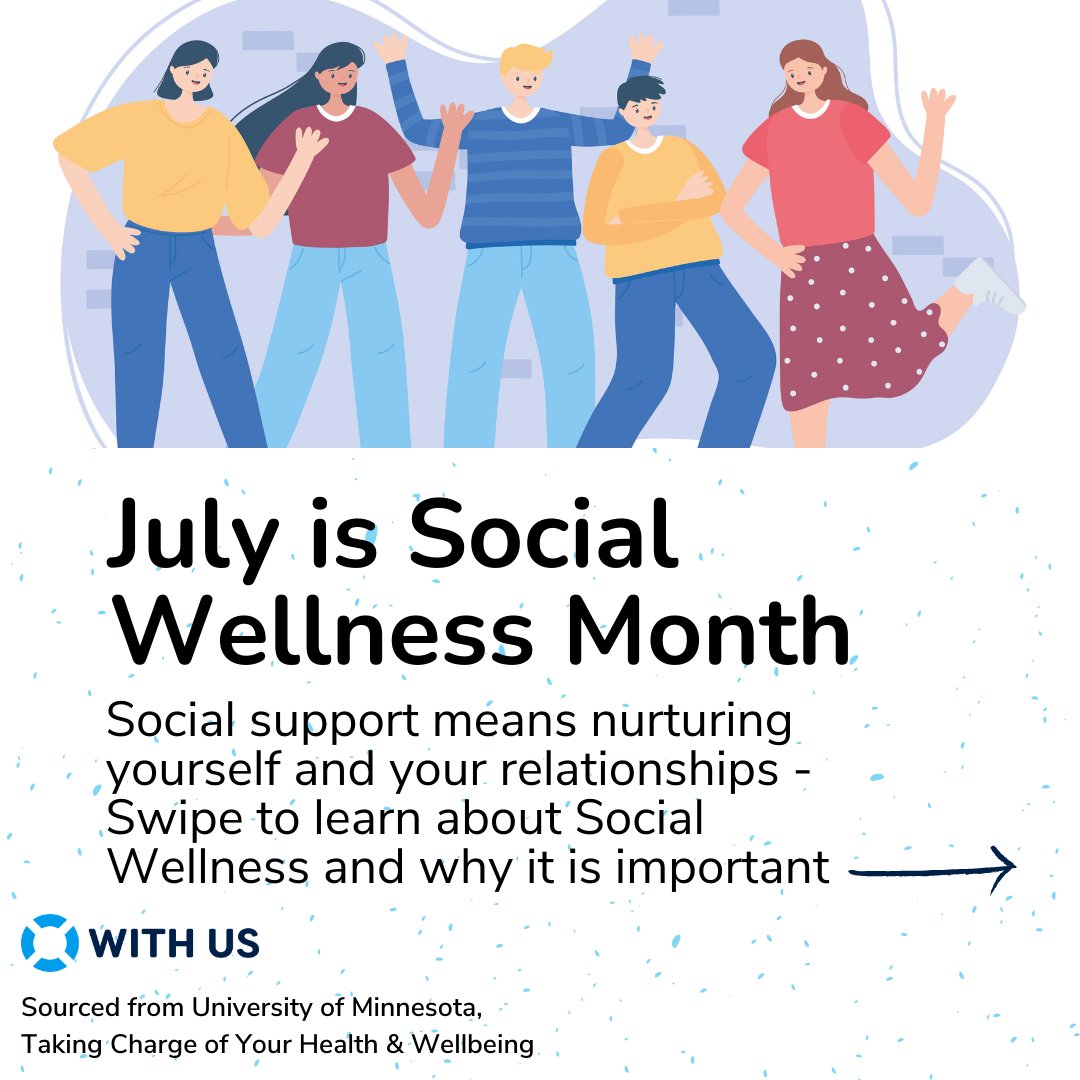 July is Social Wellness Month

Social support means nurturing yourself and your relationships - Swipe to learn about Social Wellness and why it is important

WITH US

Sourced from University of Minnesota, Taking Charge of Your Health & Wellbeing